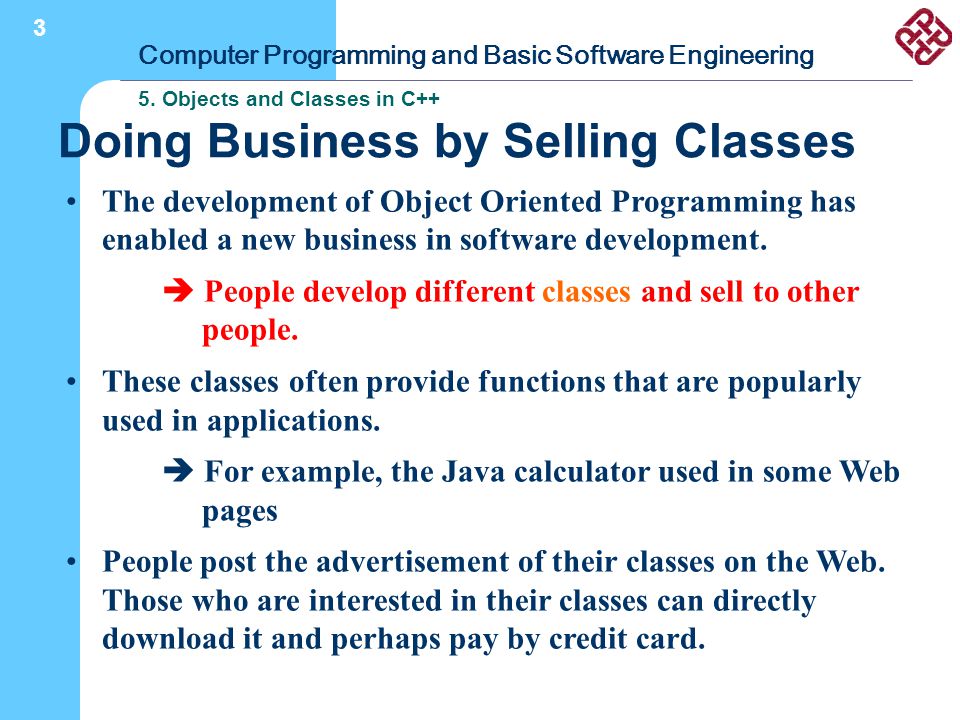 3

Computer Programming and Basic Software Engineering

5. Objects and Classes in C++

Doing Business by Selling Classes

• The development of Object Oriented Programming has enabled a new business in software development.

➔ People develop different classes and sell to other people.

• These classes often provide functions that are popularly used in applications.

➔ For example, the Java calculator used in some Web pages

• People post the advertisement of their classes on the Web. Those who are interested in their classes can directly download it and perhaps pay by credit card.